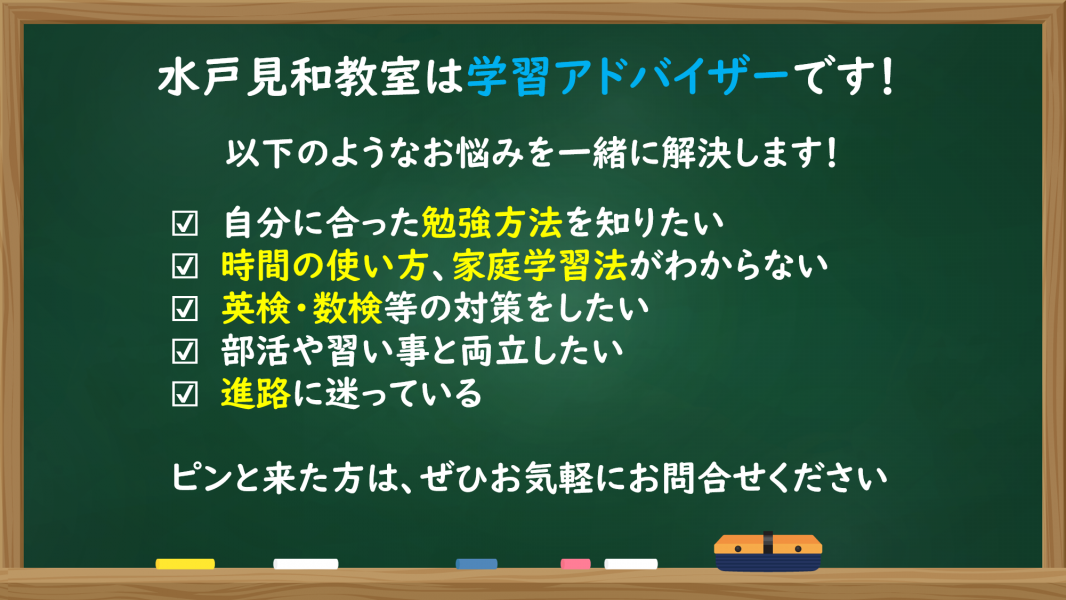 水戸見和教室は学習アドバイザーです！

以下のようなお悩みを一緒に解決します！

☑ 自分に合った勉強方法を知りたい
☑ 時間の使い方、家庭学習法がわからない
☑ 英検・数検等の対策をしたい
☑ 部活や習い事と両立したい
☑ 進路に迷っている

ピンと来た方は、ぜひお気軽にお問合せください